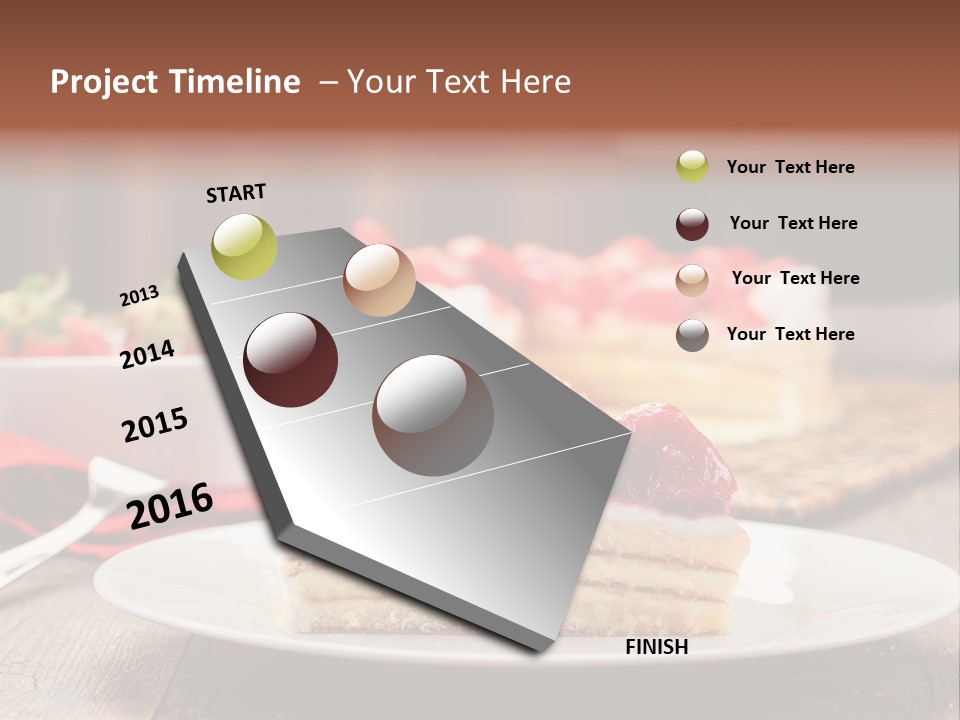 Project Timeline – Your Text Here

START

2013

2014

2015

2016

FINISH

Your Text Here

Your Text Here

Your Text Here

Your Text Here